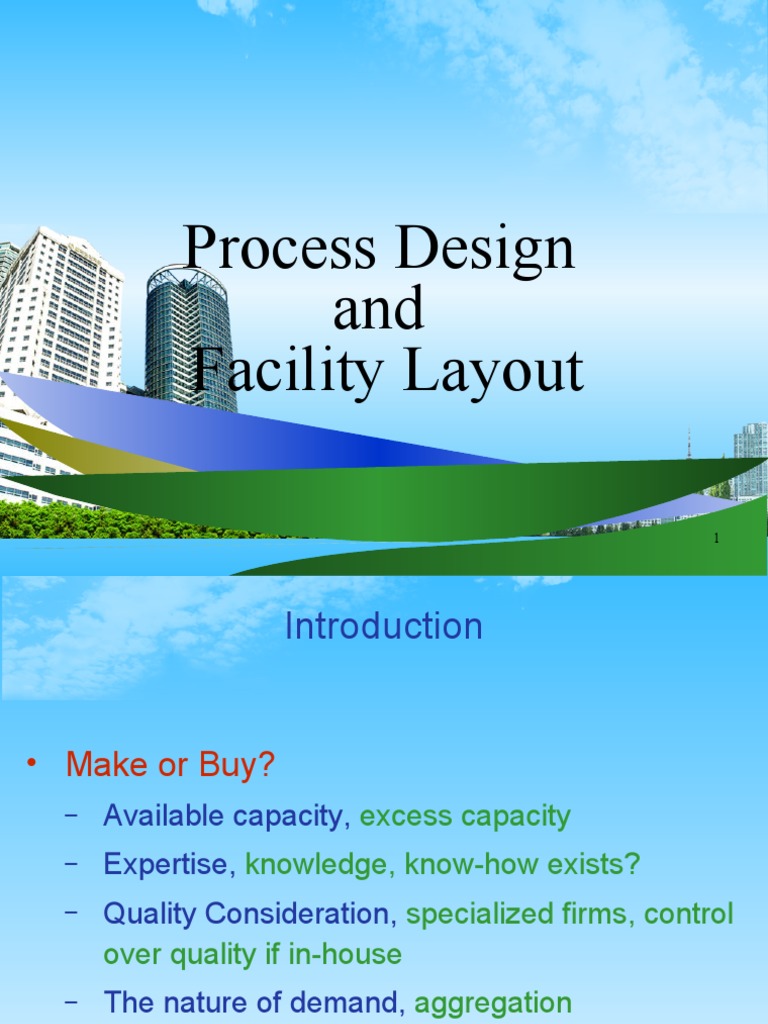 Process Design and Facility Layout

1

Introduction

• Make or Buy?
– Available capacity, excess capacity
– Expertise, knowledge, know-how exists?
– Quality Consideration, specialized firms, control over quality if in-house
– The nature of demand, aggregation